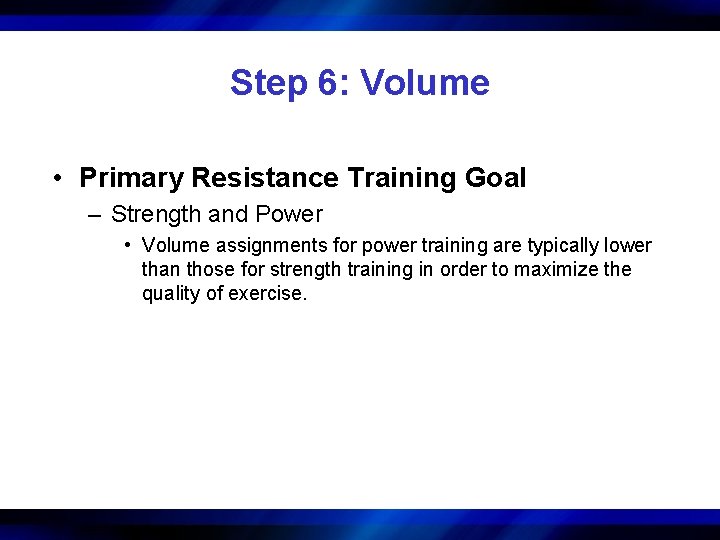 Step 6: Volume

• Primary Resistance Training Goal

– Strength and Power

• Volume assignments for power training are typically lower than those for strength training in order to maximize the quality of exercise.